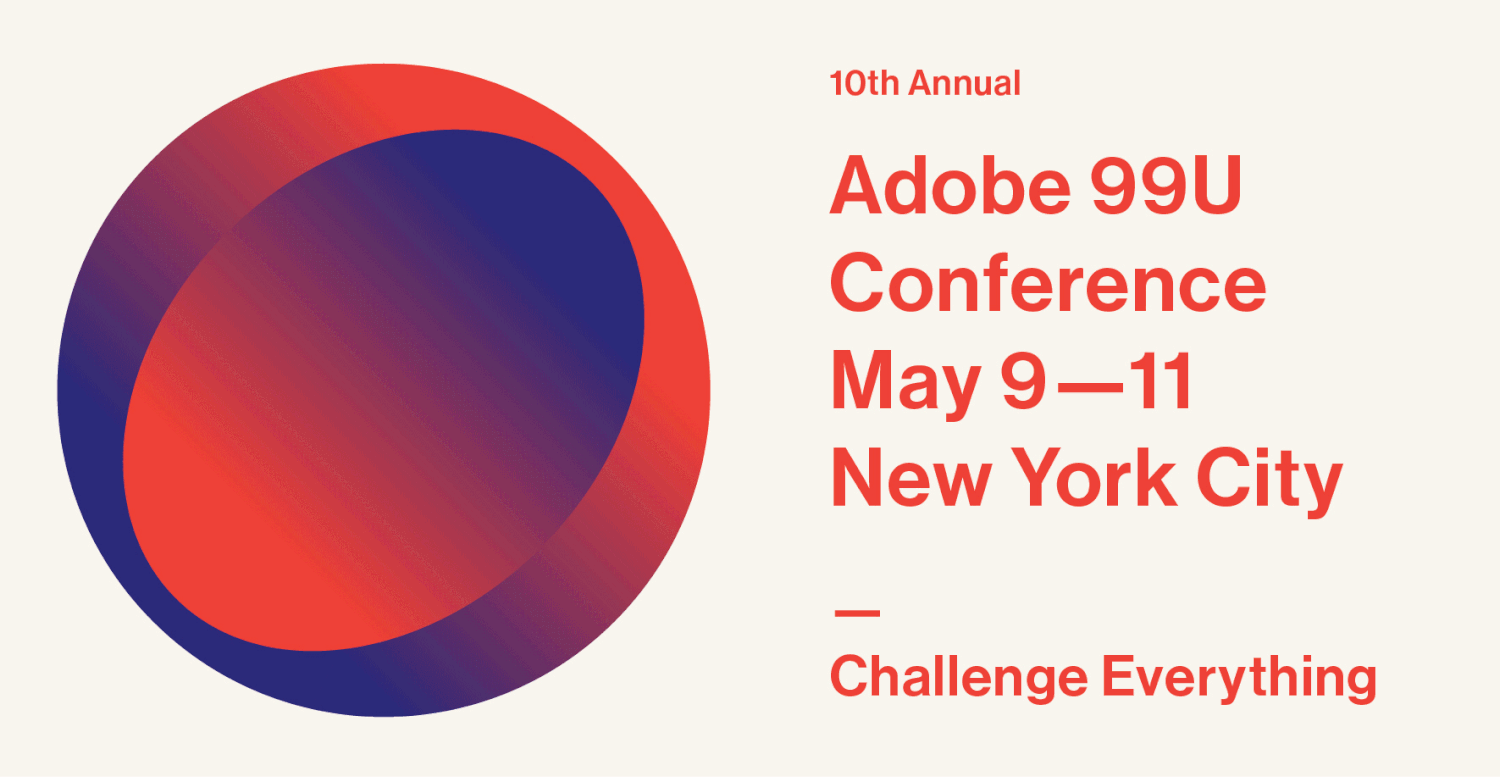 10th Annual

Adobe 99U Conference May 9—11 New York City

—

Challenge Everything